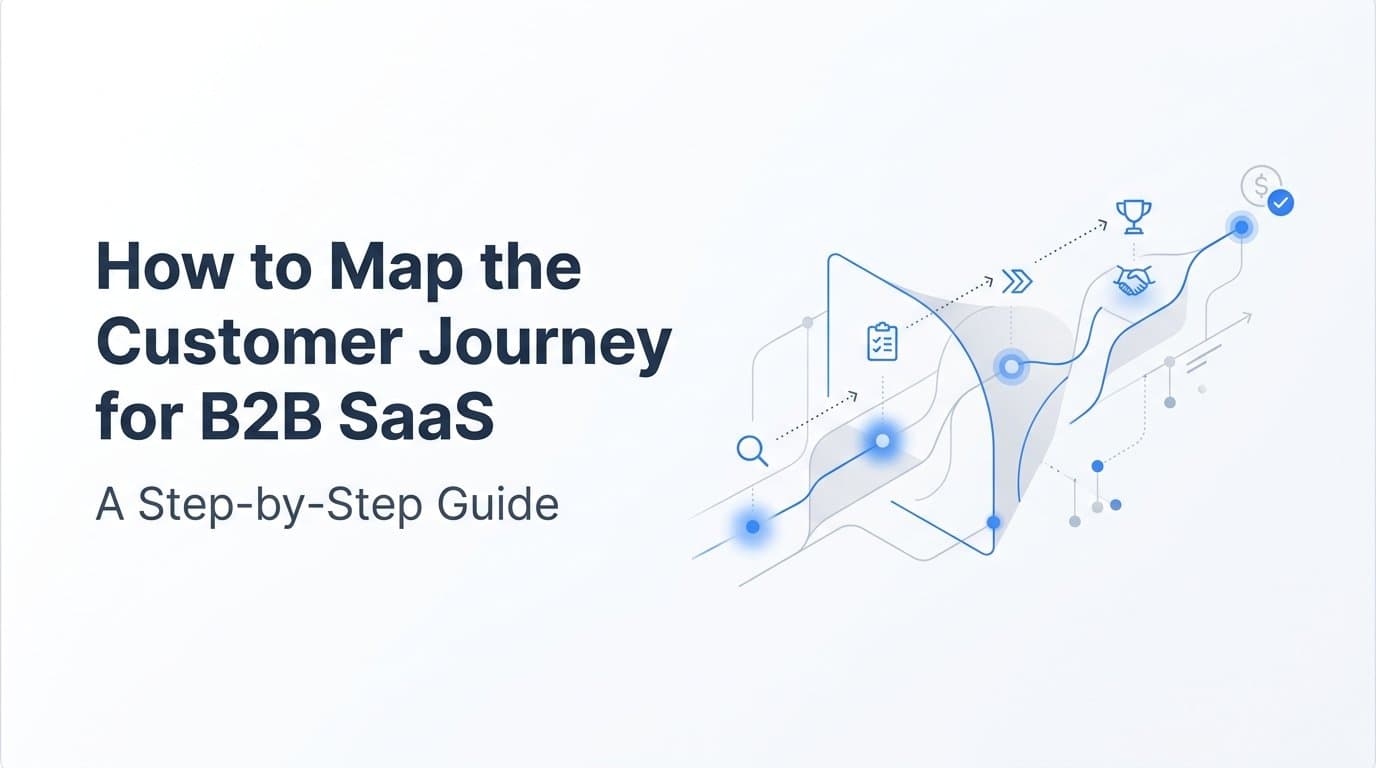 How to Map the Customer Journey for B2B SaaS

A Step-by-Step Guide

$